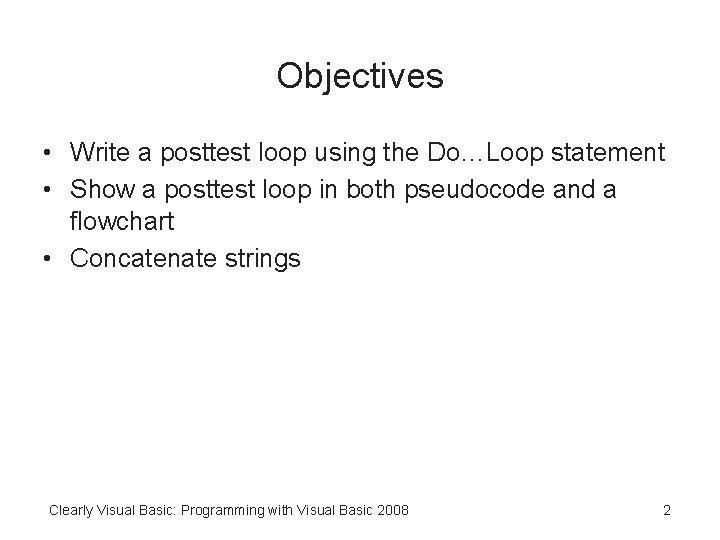 Objectives

• Write a posttest loop using the Do…Loop statement
• Show a posttest loop in both pseudocode and a flowchart
• Concatenate strings

Clearly Visual Basic: Programming with Visual Basic 2008

2